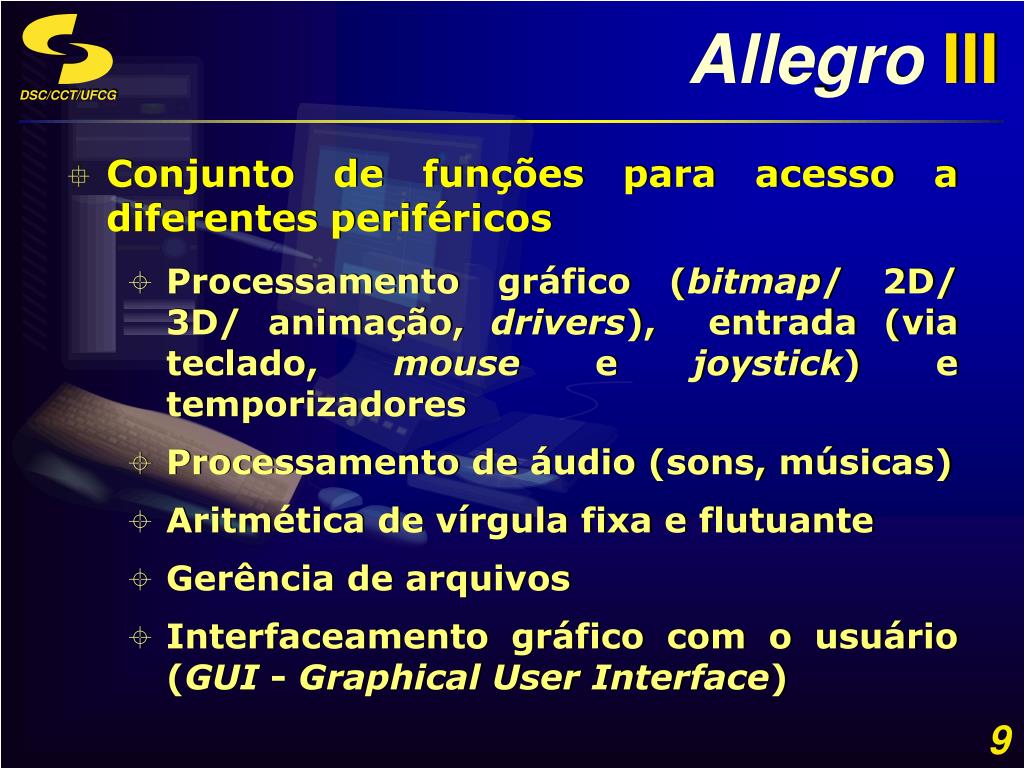 DSC/CCT/UFCG

Allegro III

Conjunto de funções para acesso a diferentes periféricos

Processamento gráfico (bitmap/ 2D/ 3D/ animação, drivers), entrada (via teclado, mouse e joystick) e temporizadores

Processamento de áudio (sons, músicas)

Aritmética de vírgula fixa e flutuante

Gerência de arquivos

Interfaceamento gráfico com o usuário (GUI - Graphical User Interface)

9